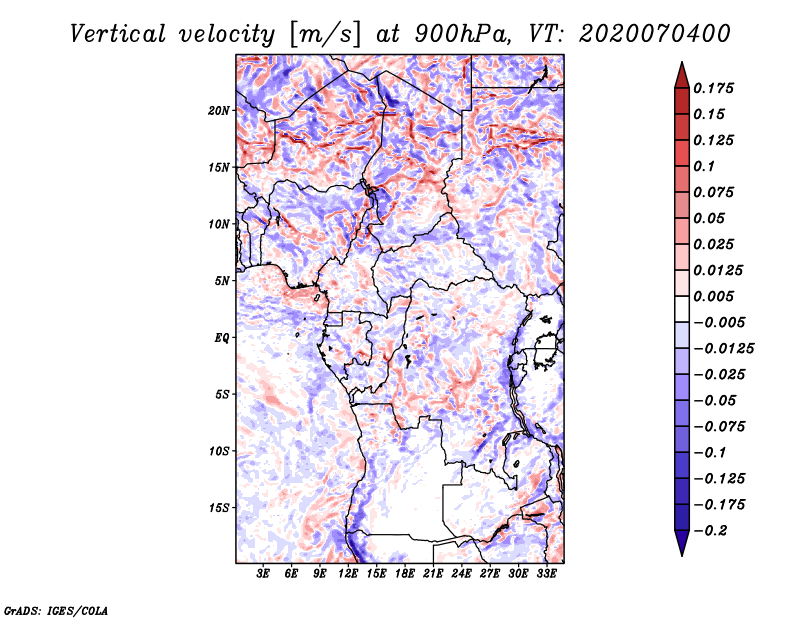 Vertical velocity [m/s] at 900hPa, VT: 2020070400

20N
15N
10N
5N
EQ
5S
10S
15S

3E 6E 9E 12E 15E 18E 21E 24E 27E 30E 33E

0.175
0.15
0.125
0.1
0.075
0.05
0.025
0.0125
0.005
−0.005
−0.0125
−0.025
−0.05
−0.075
−0.1
−0.125
−0.175
−0.2

GrADS: IGES/COLA